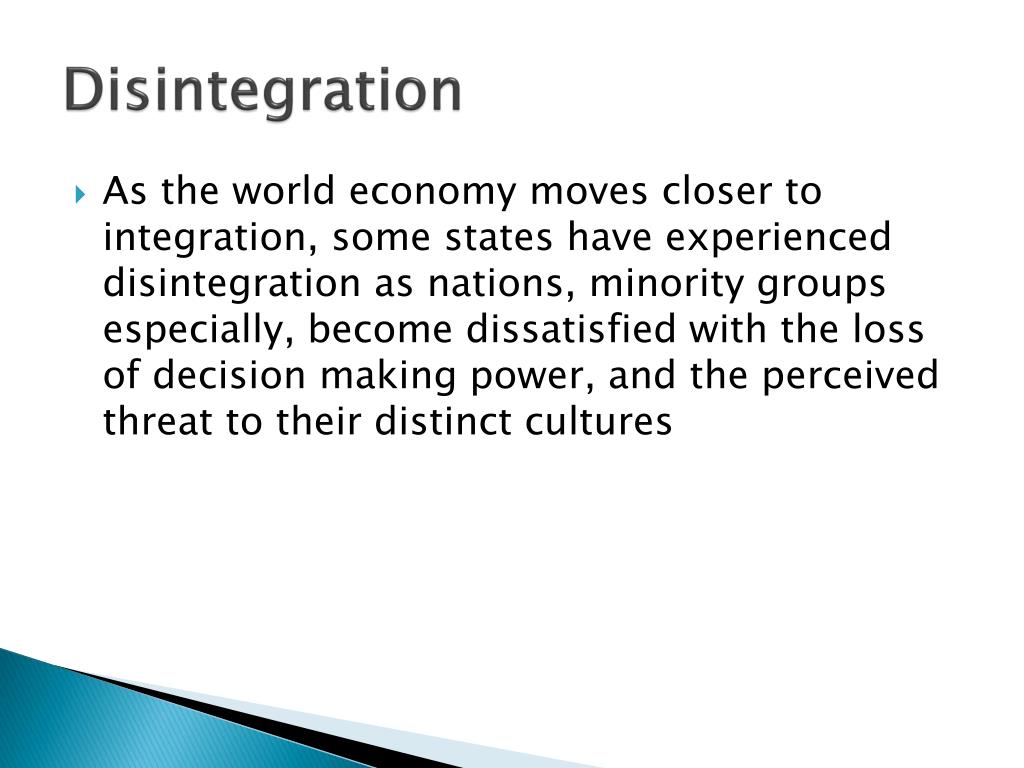 Disintegration

As the world economy moves closer to integration, some states have experienced disintegration as nations, minority groups especially, become dissatisfied with the loss of decision making power, and the perceived threat to their distinct cultures